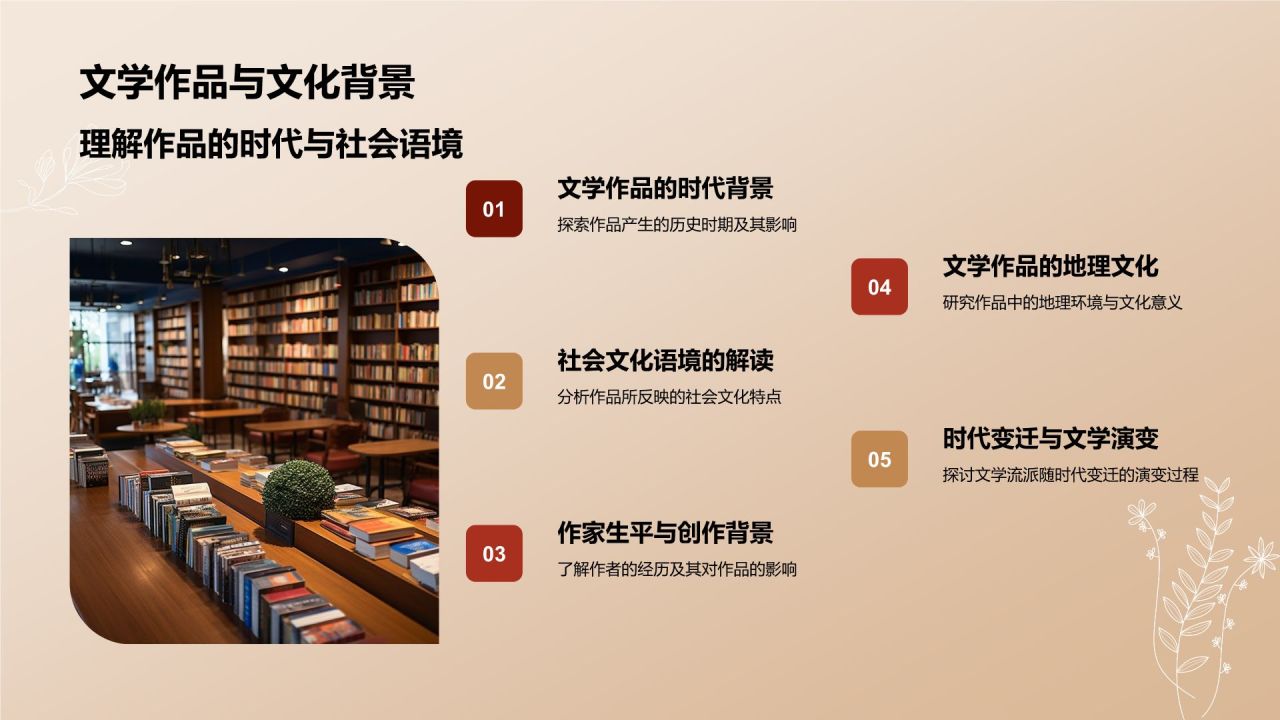 文学作品与文化背景

理解作品的时代与社会语境

01
文学作品的时代背景
探索作品产生的历史时期及其影响

02
社会文化语境的解读
分析作品所反映的社会文化特点

03
作家生平与创作背景
了解作者的经历及其对作品的影响

04
文学作品的地理文化
研究作品中的地理环境与文化意义

05
时代变迁与文学演变
探讨文学流派随时代变迁的演变过程